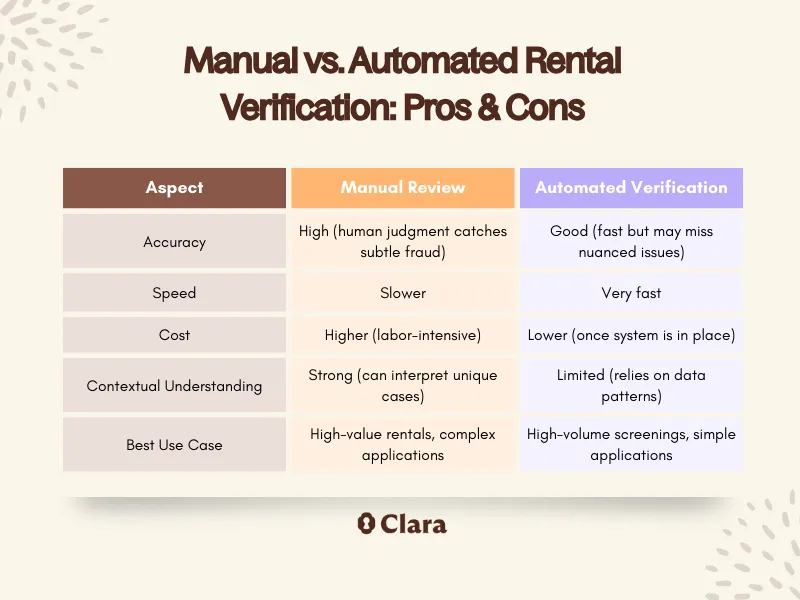 Manual vs. Automated Rental Verification: Pros & Cons

| Aspect | Manual Review | Automated Verification |
|---|---|---|
| Accuracy | High (human judgment catches subtle fraud) | Good (fast but may miss nuanced issues) |
| Speed | Slower | Very fast |
| Cost | Higher (labor-intensive) | Lower (once system is in place) |
| Contextual Understanding | Strong (can interpret unique cases) | Limited (relies on data patterns) |
| Best Use Case | High-value rentals, complex applications | High-volume screenings, simple applications |

Clara